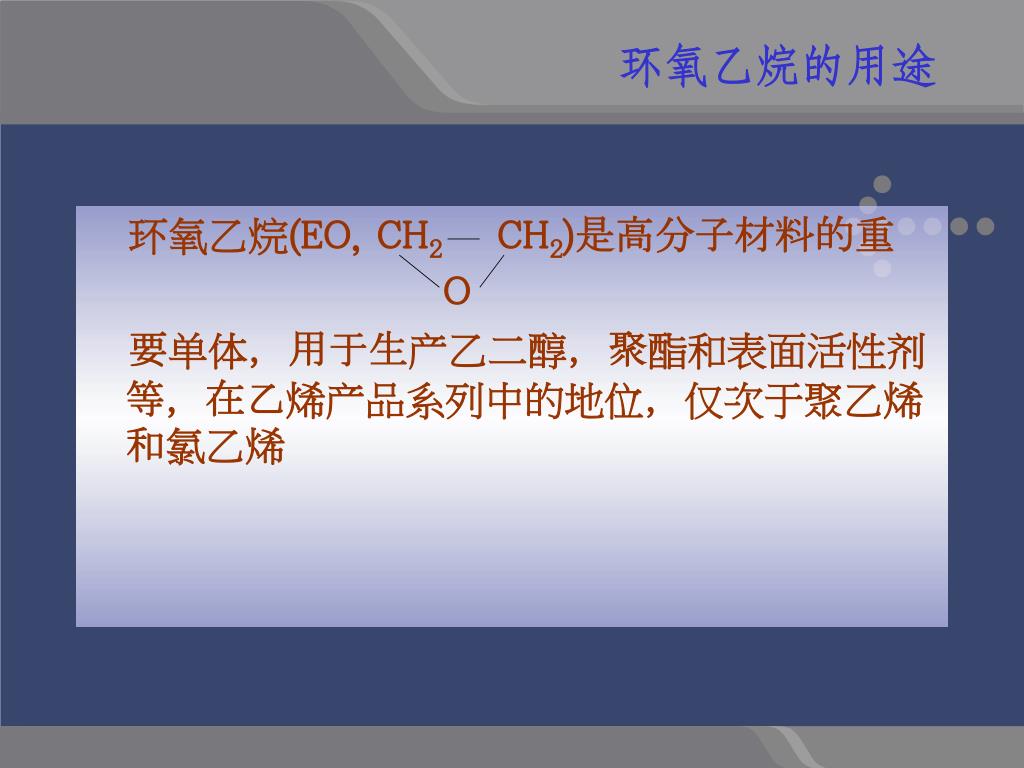 环氧乙烷的用途

环氧乙烷(EO, $CH_2$— $CH_2$)是高分子材料的重
O

要单体，用于生产乙二醇，聚酯和表面活性剂等，在乙烯产品系列中的地位，仅次于聚乙烯和氯乙烯